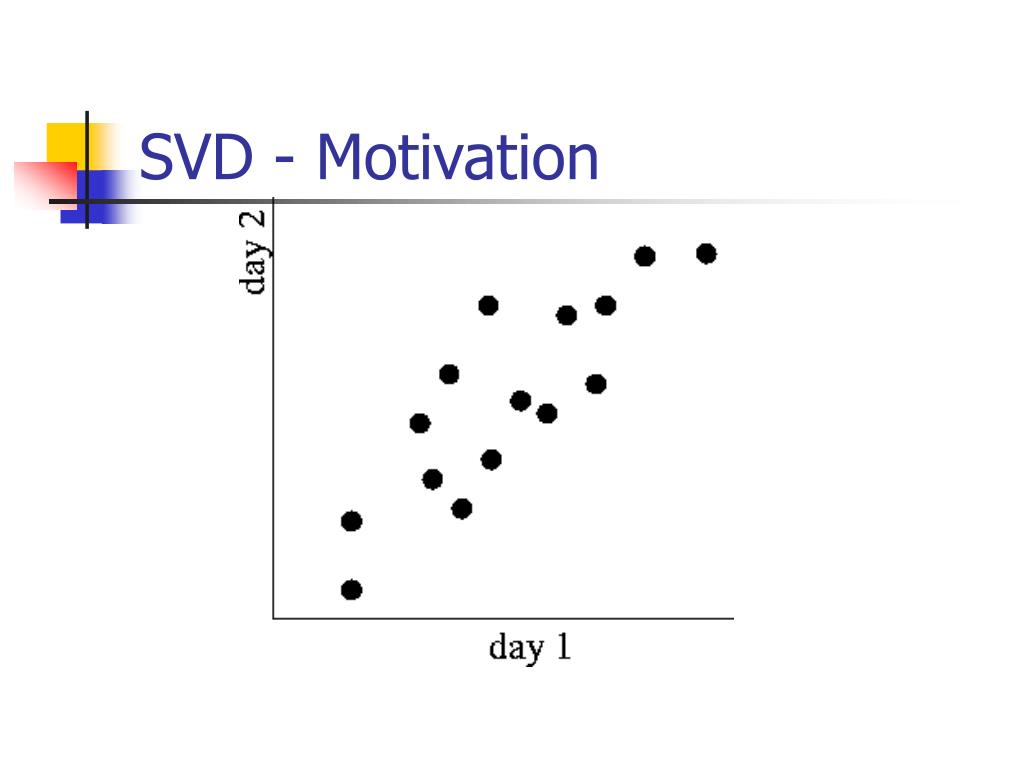 SVD - Motivation

day 2

day 1